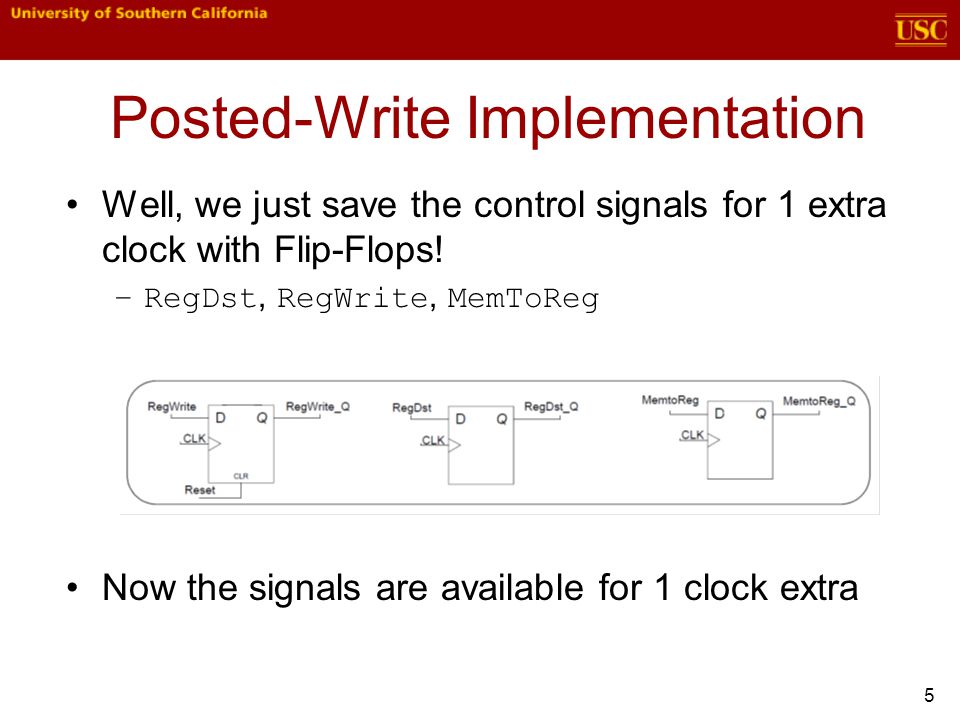 University of Southern California

USC

Posted-Write Implementation

• Well, we just save the control signals for 1 extra clock with Flip-Flops!
– RegDst, RegWrite, MemToReg

RegWrite
D
Q
RegWrite_Q
CLK
CLR
Reset

RegDst
D
Q
RegDst_Q
CLK

MemtoReg
D
Q
MemtoReg_Q
CLK

• Now the signals are available for 1 clock extra

5